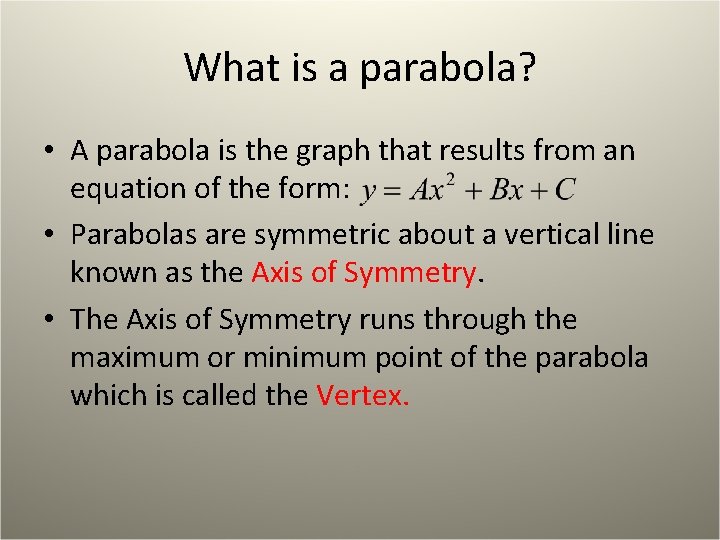 What is a parabola?

• A parabola is the graph that results from an equation of the form: $y = Ax^2 + Bx + C$

• Parabolas are symmetric about a vertical line known as the Axis of Symmetry.

• The Axis of Symmetry runs through the maximum or minimum point of the parabola which is called the Vertex.